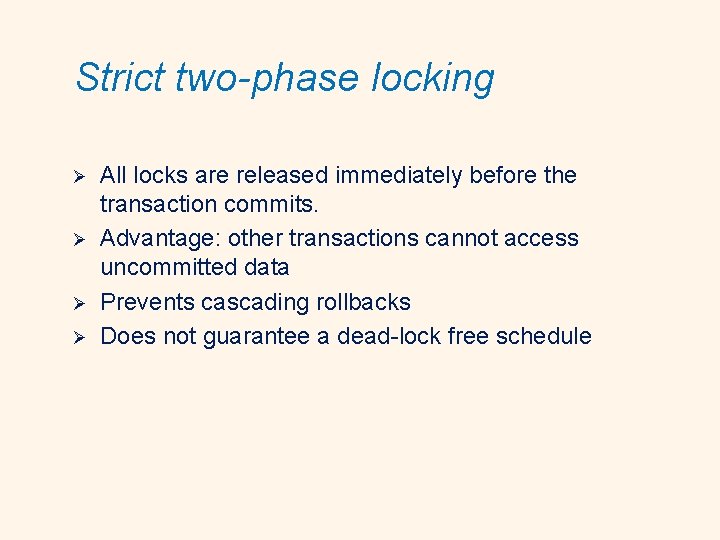 Strict two-phase locking

➢ All locks are released immediately before the transaction commits.
➢ Advantage: other transactions cannot access uncommitted data
➢ Prevents cascading rollbacks
➢ Does not guarantee a dead-lock free schedule